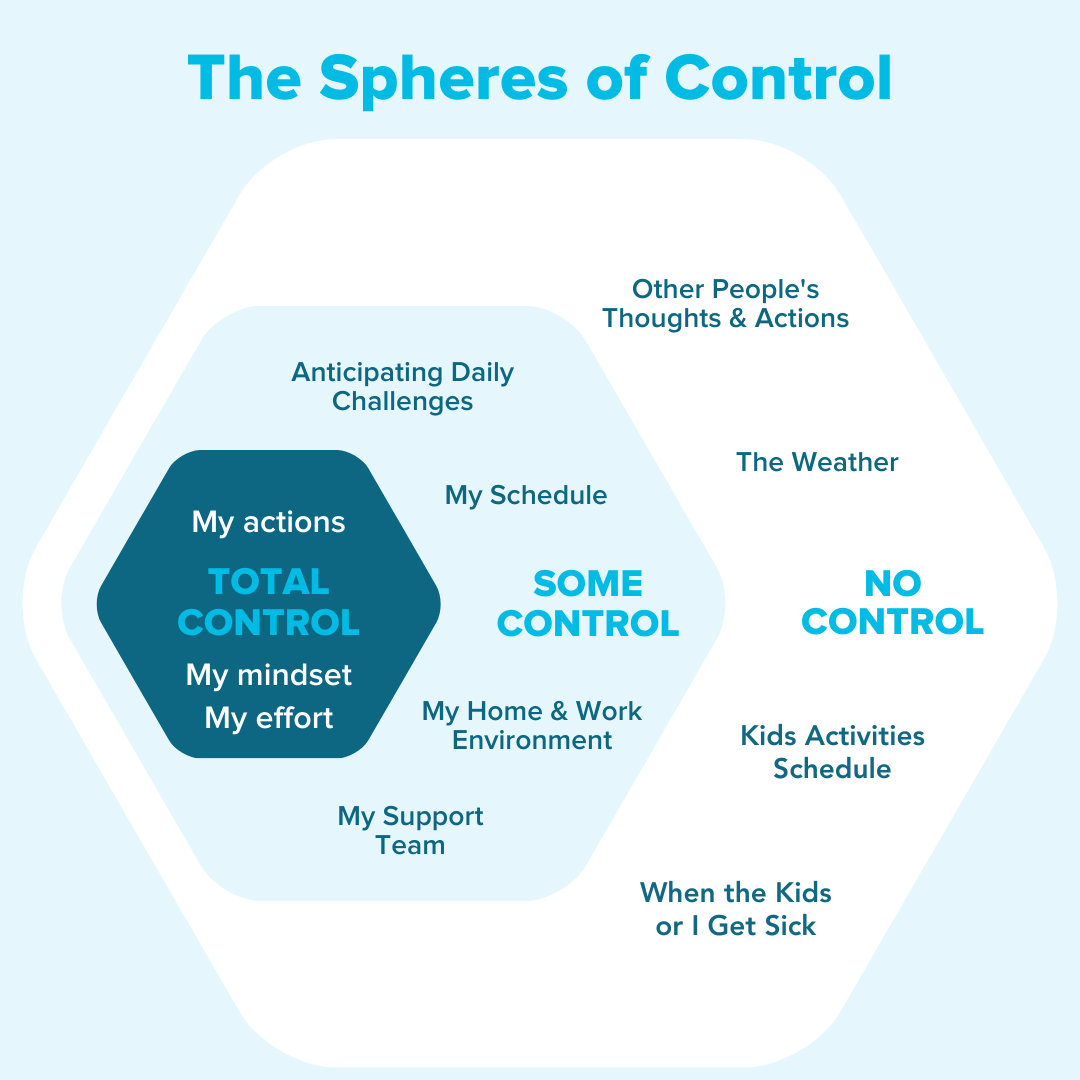 The Spheres of Control

My actions

TOTAL CONTROL

My mindset

My effort

Anticipating Daily Challenges

My Schedule

SOME CONTROL

My Home & Work Environment

My Support Team

Other People's Thoughts & Actions

The Weather

NO CONTROL

Kids Activities Schedule

When the Kids or I Get Sick